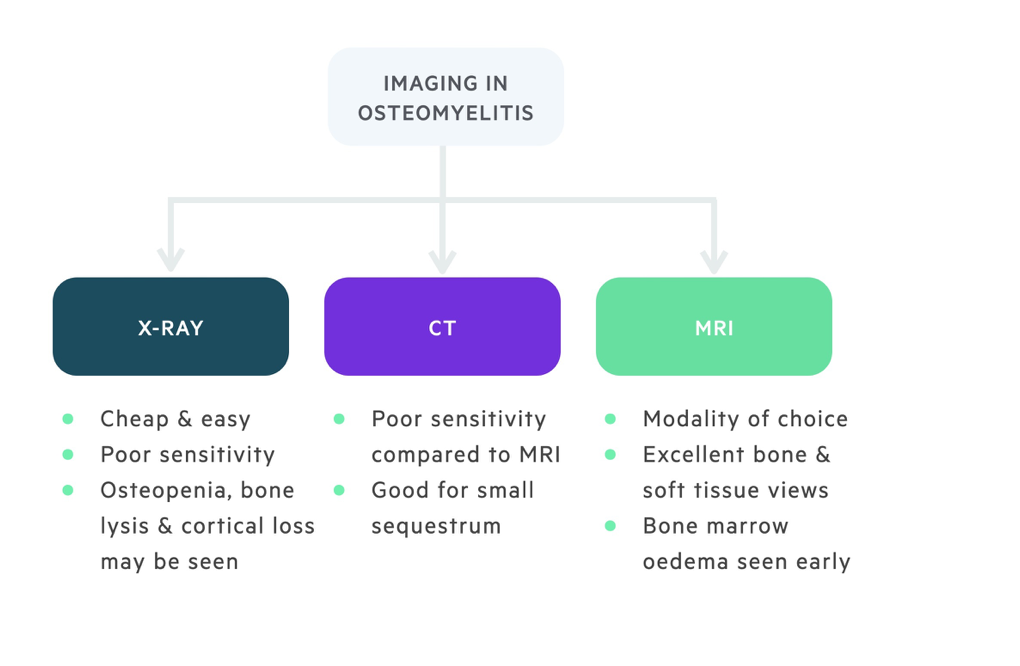 IMAGING IN OSTEOMYELITIS

X-RAY

- Cheap & easy
- Poor sensitivity
- Osteopenia, bone lysis & cortical loss may be seen

CT

- Poor sensitivity compared to MRI
- Good for small sequestrum

MRI

- Modality of choice
- Excellent bone & soft tissue views
- Bone marrow oedema seen early